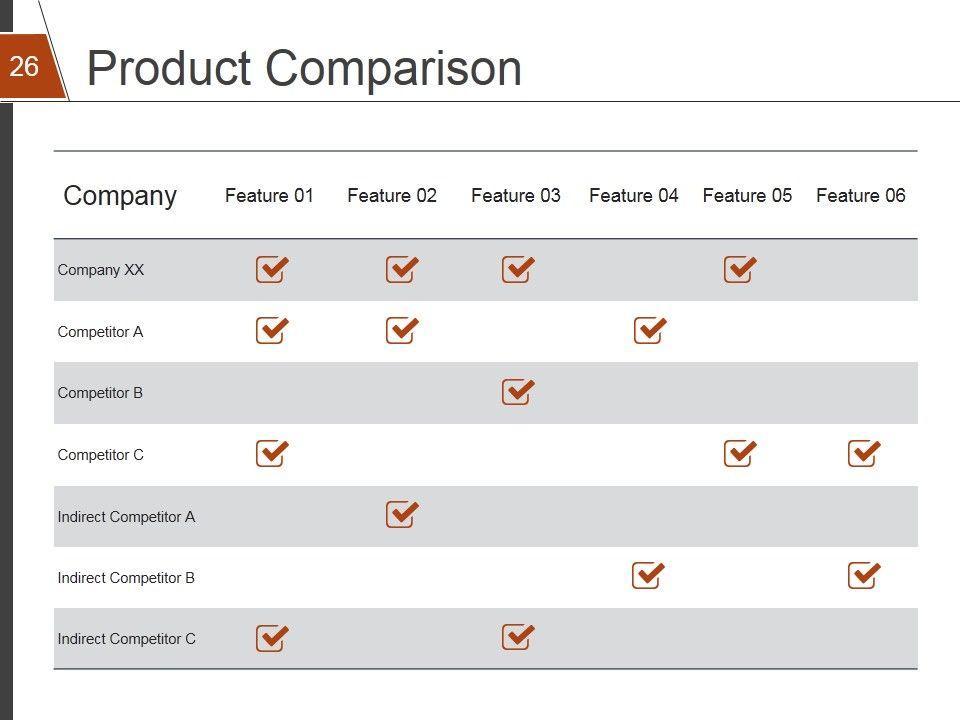 26

Product Comparison

| Company | Feature 01 | Feature 02 | Feature 03 | Feature 04 | Feature 05 | Feature 06 |
|---|---|---|---|---|---|---|
| Company XX | ✓ | ✓ | ✓ | | ✓ | |
| Competitor A | ✓ | ✓ | | ✓ | | |
| Competitor B | | | ✓ | | | |
| Competitor C | ✓ | | | | ✓ | ✓ |
| Indirect Competitor A | | ✓ | | | | |
| Indirect Competitor B | | | | ✓ | | ✓ |
| Indirect Competitor C | ✓ | | ✓ | | | |